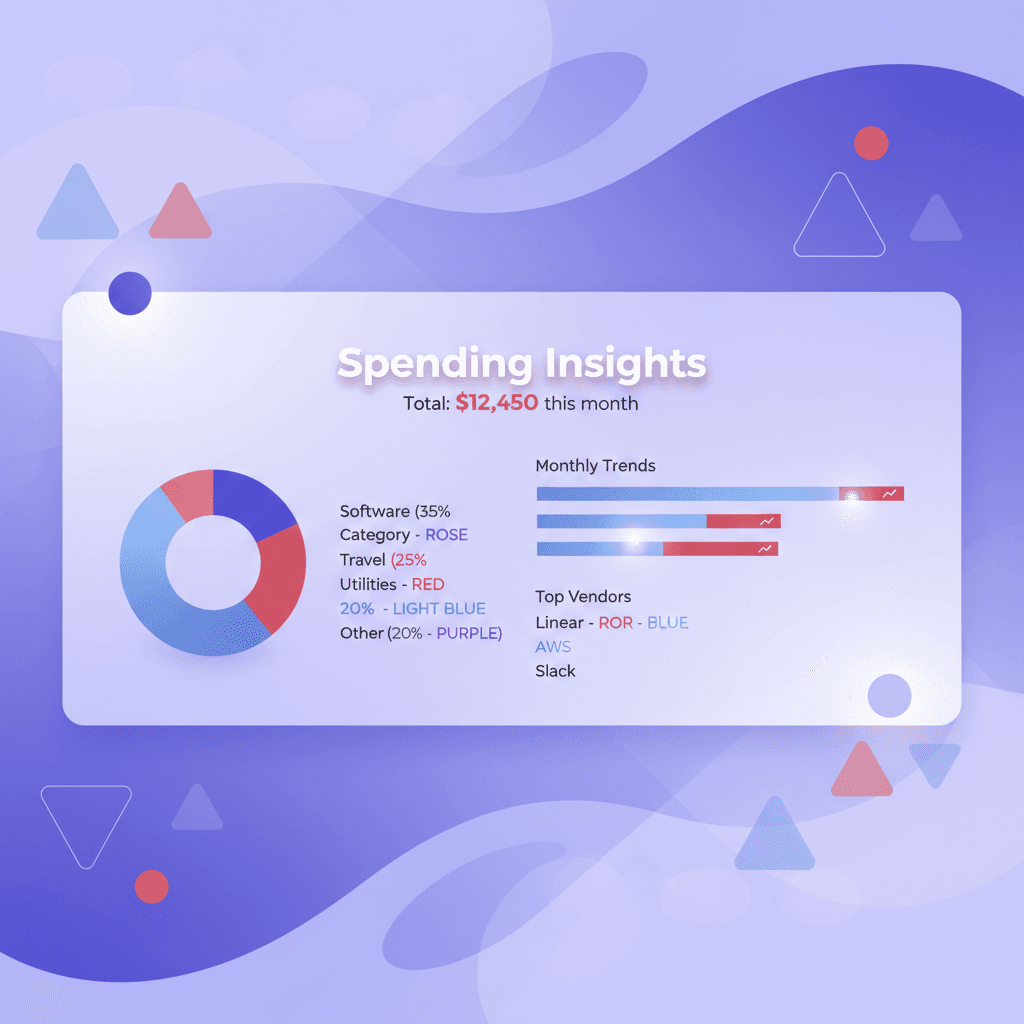 Spending Insights
Total: $12,450 this month

Software (35%
Category - ROSE
Travel (25%
Utilities - RED
20% - LIGHT BLUE
Other (20% - PURPLE)

Monthly Trends

Top Vendors
Linear - ROR - BLUE
AWS
Slack